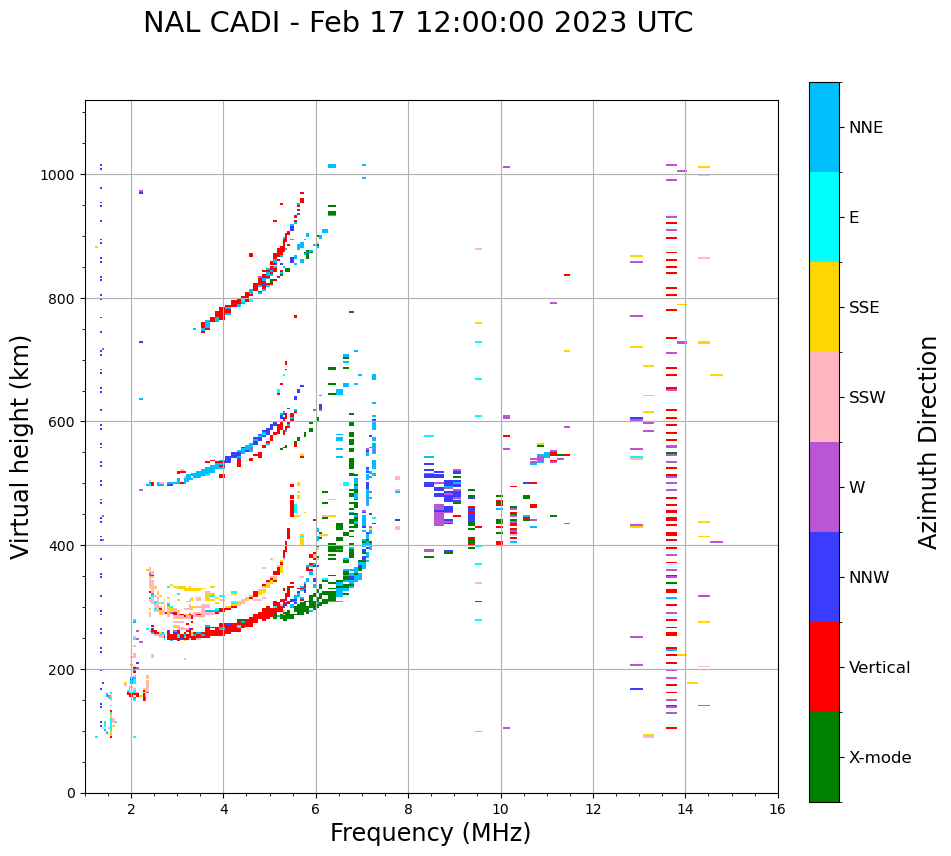 NAL CADI - Feb 17 12:00:00 2023 UTC

Virtual height (km)

1000
800
600
400
200
0

2
4
6
8
10
12
14
16

Frequency (MHz)

NNE
E
SSE
SSW
W
NNW
Vertical
X-mode

Azimuth Direction